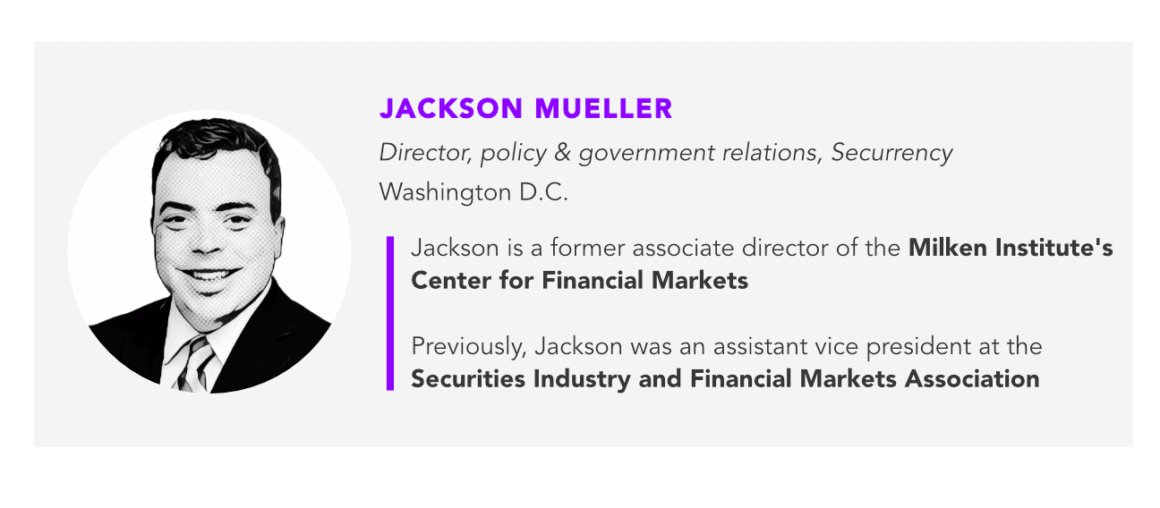 JACKSON MUELLER

Director, policy & government relations, Securrency
Washington D.C.

Jackson is a former associate director of the Milken Institute's Center for Financial Markets

Previously, Jackson was an assistant vice president at the Securities Industry and Financial Markets Association